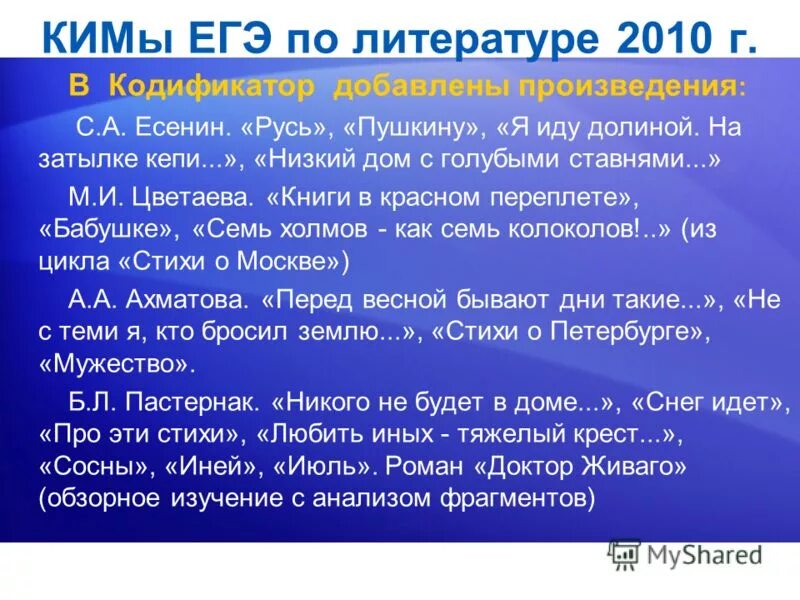 КИМы ЕГЭ по литературе 2010 г.

В Кодификатор добавлены произведения:

С.А. Есенин. «Русь», «Пушкину», «Я иду долиной. На затылке кепи...», «Низкий дом с голубыми ставнями...»

М.И. Цветаева. «Книги в красном переплете», «Бабушке», «Семь холмов - как семь колоколов!..» (из цикла «Стихи о Москве»)

А.А. Ахматова. «Перед весной бывают дни такие...», «Не с теми я, кто бросил землю...», «Стихи о Петербурге», «Мужество».

Б.Л. Пастернак. «Никого не будет в доме...», «Снег идет», «Про эти стихи», «Любить иных - тяжелый крест...», «Сосны», «Иней», «Июль». Роман «Доктор Живаго» (обзорное изучение с анализом фрагментов)

MyShared